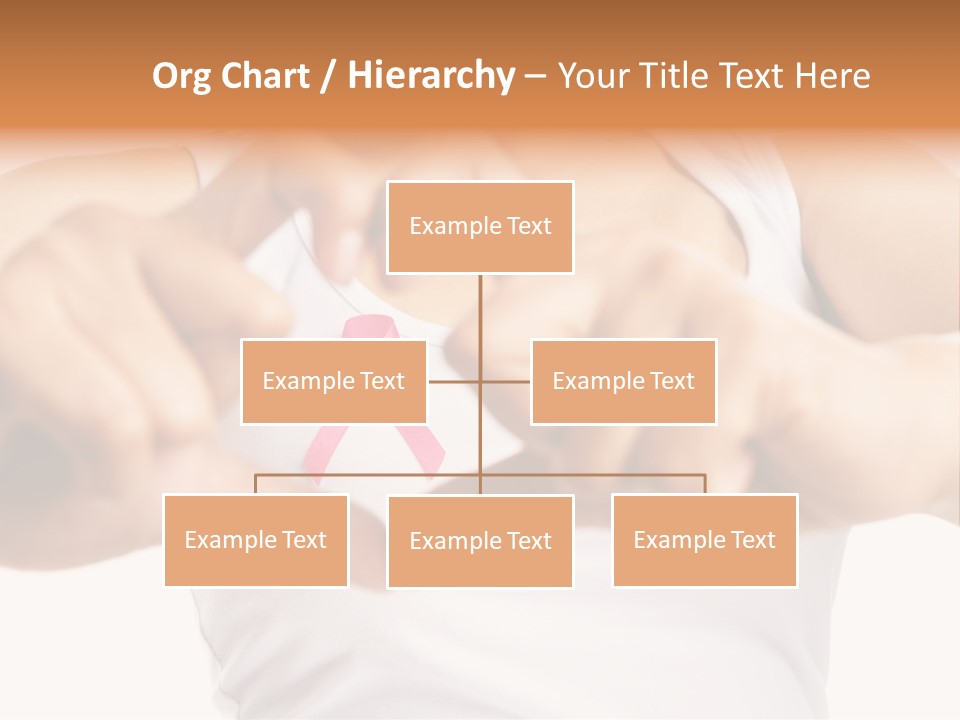 Org Chart / Hierarchy – Your Title Text Here

Example Text

Example Text

Example Text

Example Text

Example Text

Example Text